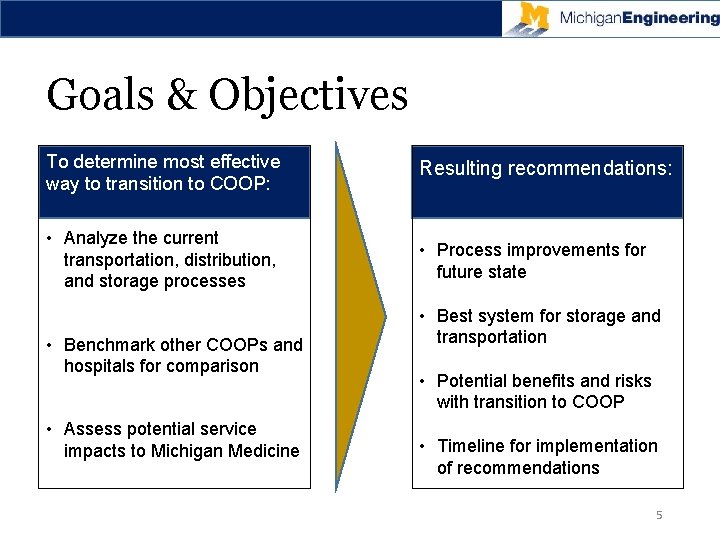 M MichiganEngineering

Goals & Objectives

To determine most effective way to transition to COOP:

• Analyze the current transportation, distribution, and storage processes

• Benchmark other COOPs and hospitals for comparison

• Assess potential service impacts to Michigan Medicine

Resulting recommendations:

• Process improvements for future state

• Best system for storage and transportation

• Potential benefits and risks with transition to COOP

• Timeline for implementation of recommendations

5